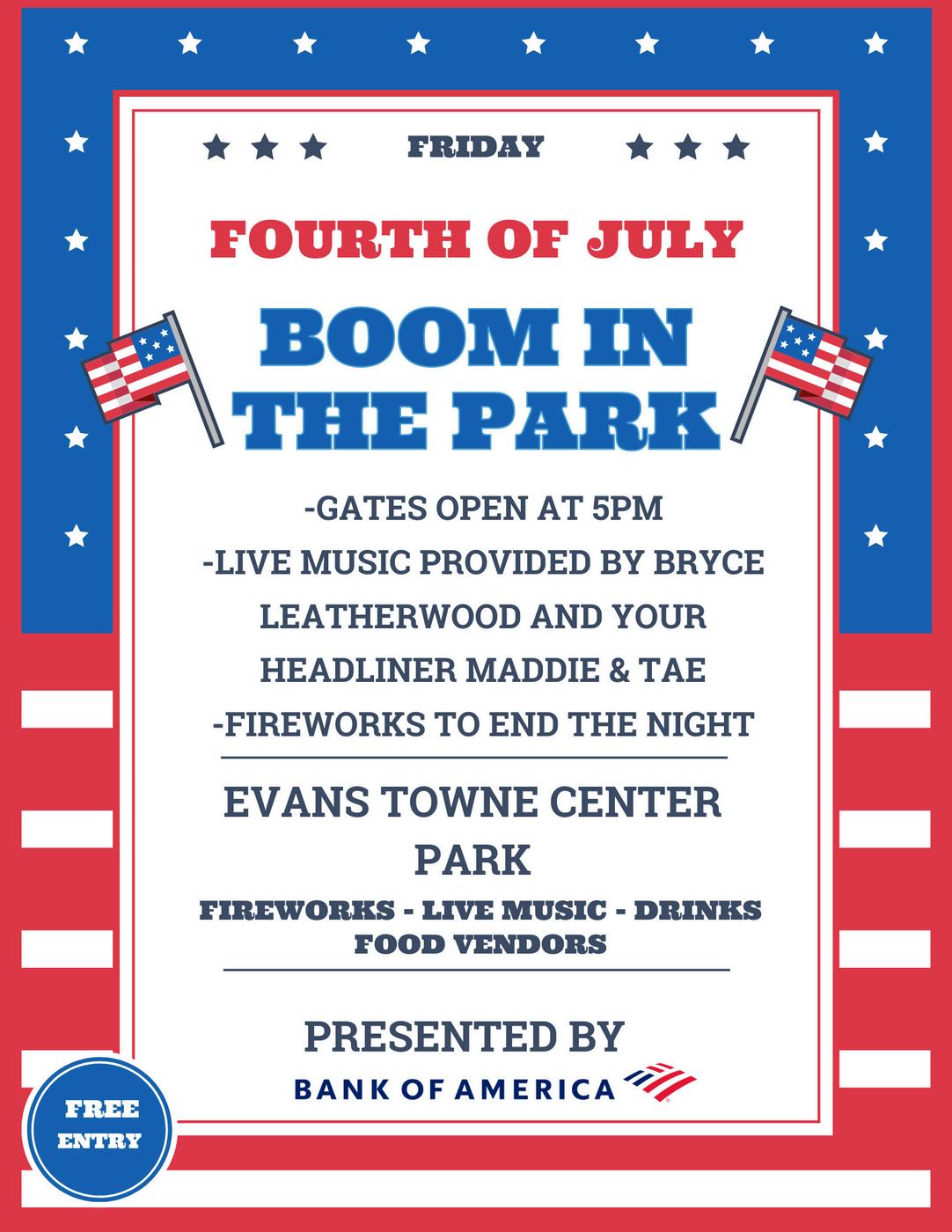 FRIDAY

FOURTH OF JULY

BOOM IN THE PARK

-GATES OPEN AT 5PM
-LIVE MUSIC PROVIDED BY BRYCE LEATHERWOOD AND YOUR HEADLINER MADDIE & TAE
-FIREWORKS TO END THE NIGHT

EVANS TOWNE CENTER PARK

FIREWORKS - LIVE MUSIC - DRINKS
FOOD VENDORS

PRESENTED BY
BANK OF AMERICA

FREE ENTRY